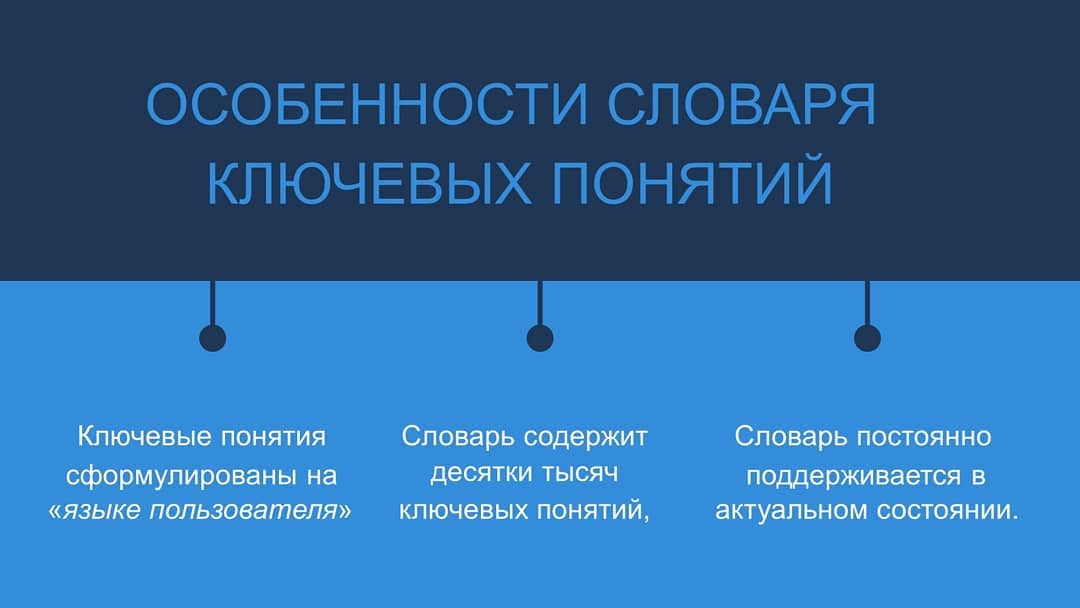 ОСОБЕННОСТИ СЛОВАРЯ КЛЮЧЕВЫХ ПОНЯТИЙ

Ключевые понятия сформулированы на «языке пользователя»

Словарь содержит десятки тысяч ключевых понятий,

Словарь постоянно поддерживается в актуальном состоянии.